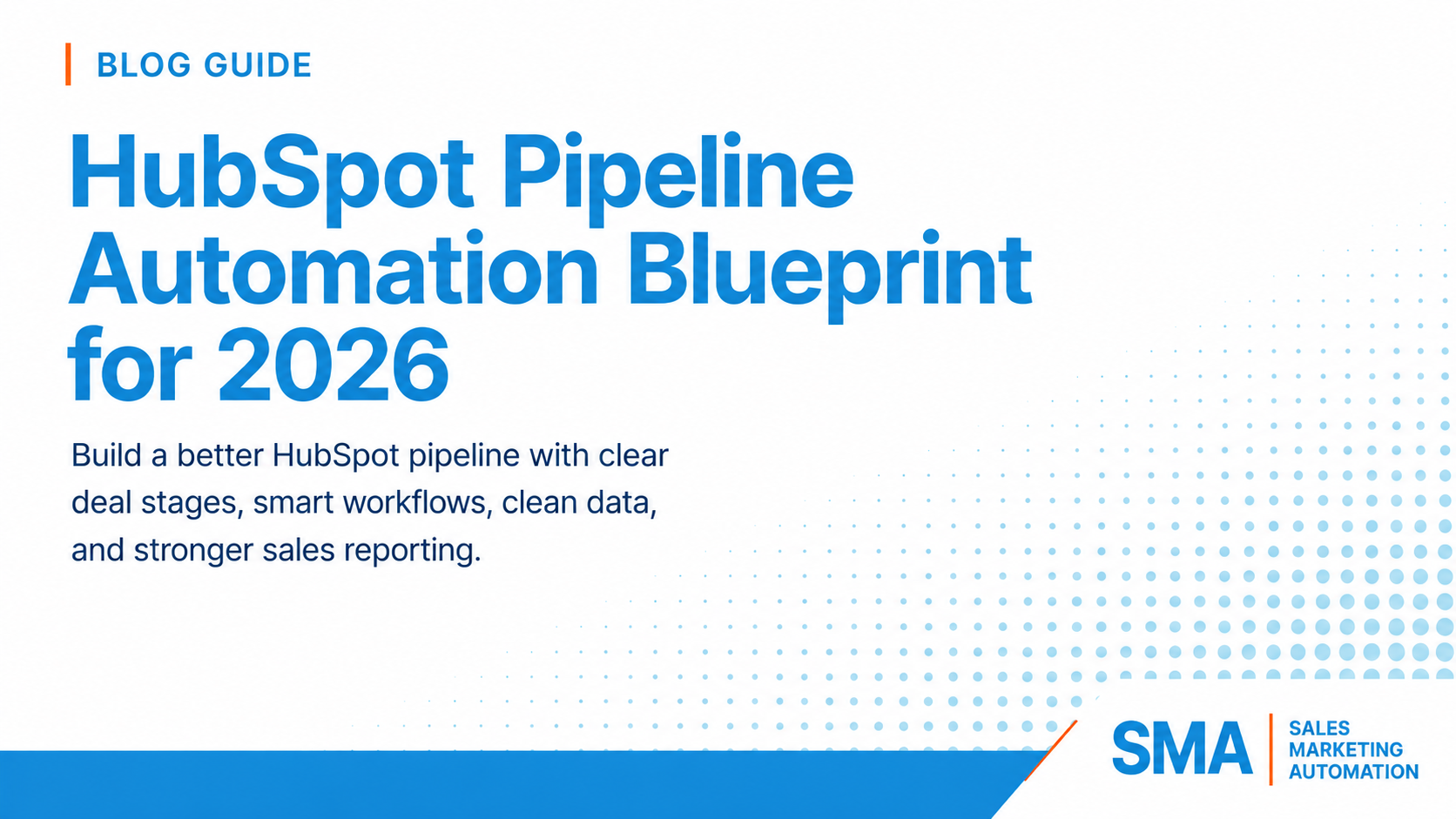 BLOG GUIDE

HubSpot Pipeline Automation Blueprint for 2026

Build a better HubSpot pipeline with clear deal stages, smart workflows, clean data, and stronger sales reporting.

SMA
SALES
MARKETING
AUTOMATION